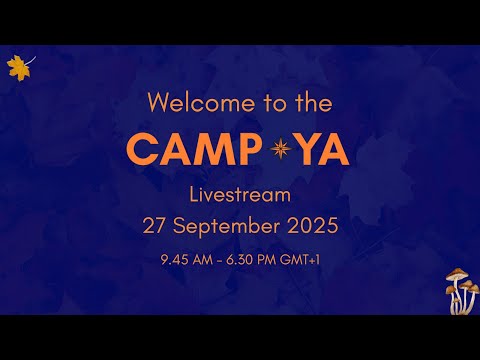 Welcome to the

CAMP YA

Livestream

27 September 2025

9.45 AM - 6.30 PM GMT+1